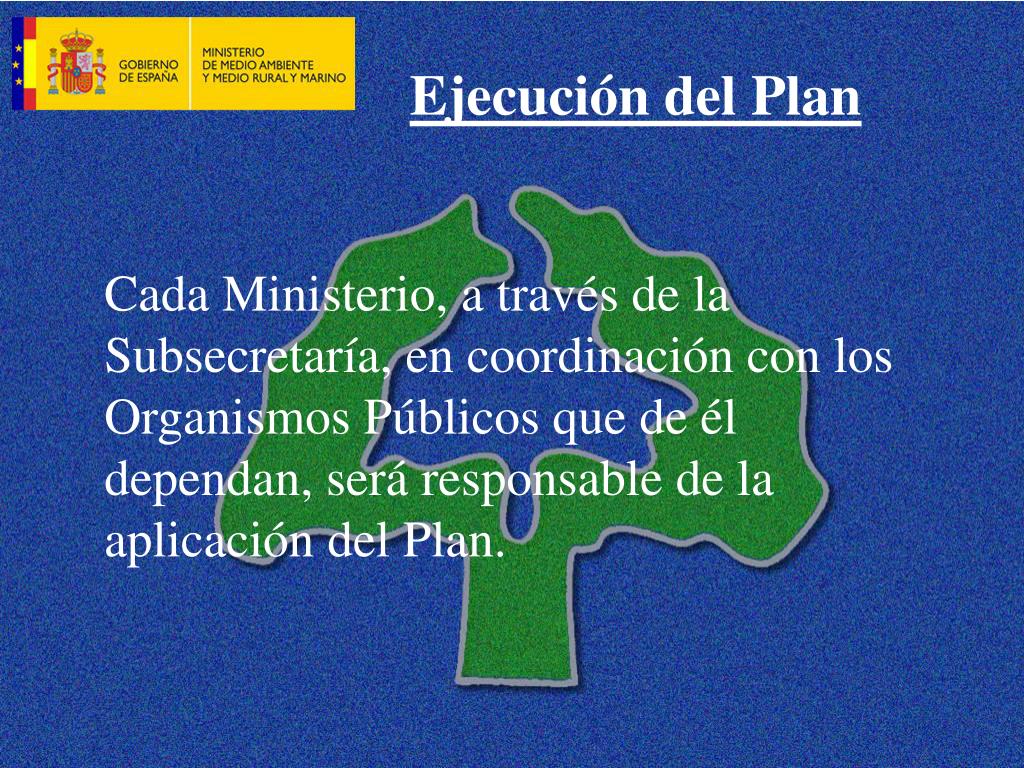 GOBIERNO DE ESPAÑA

MINISTERIO DE MEDIO AMBIENTE Y MEDIO RURAL Y MARINO

Ejecución del Plan

Cada Ministerio, a través de la Subsecretaría, en coordinación con los Organismos Públicos que de él dependan, será responsable de la aplicación del Plan.